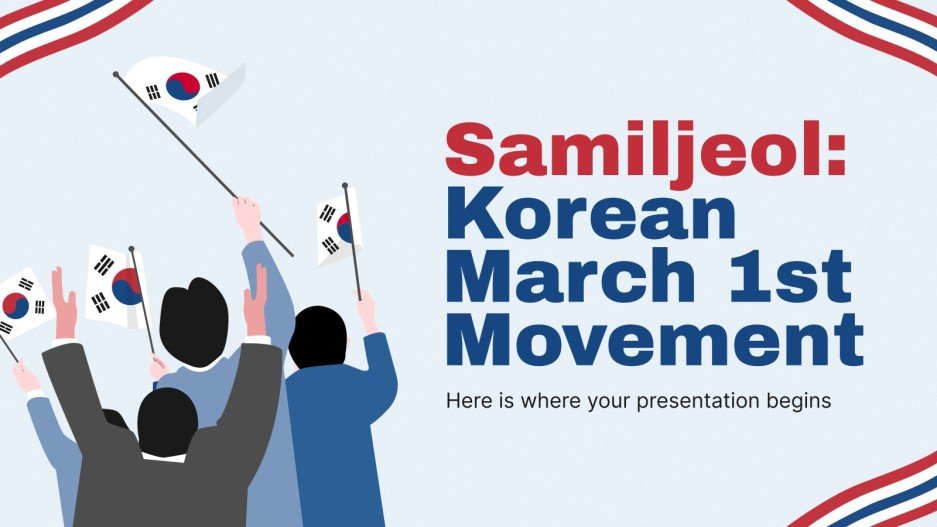 Samiljeol: Korean March 1st Movement

Here is where your presentation begins